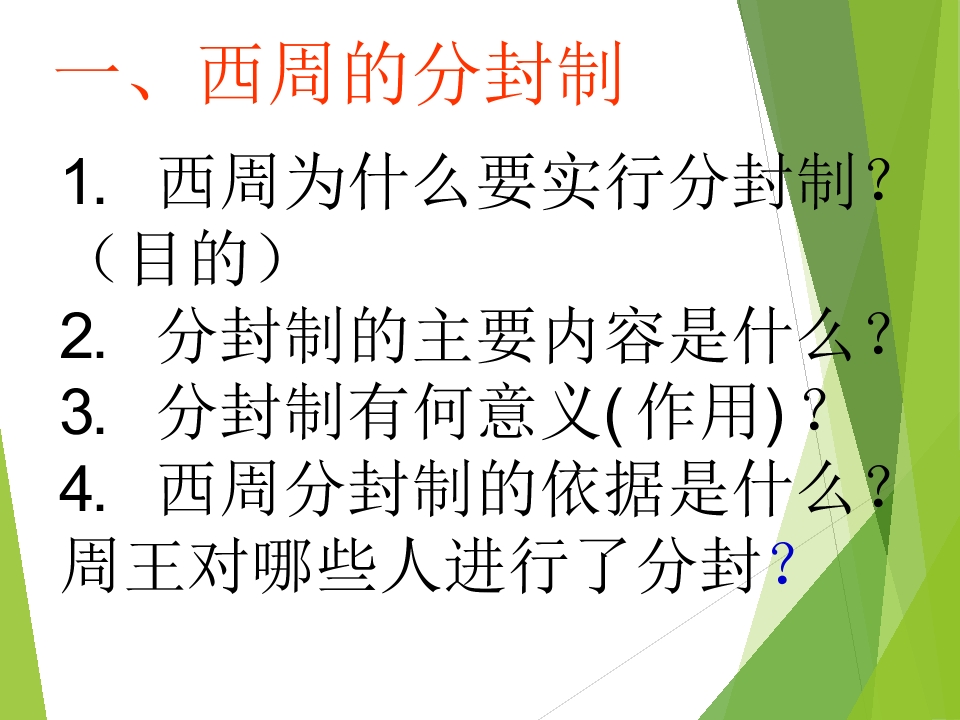 一、西周的分封制

1. 西周为什么要实行分封制？（目的）
2. 分封制的主要内容是什么？
3. 分封制有何意义(作用)？
4. 西周分封制的依据是什么？周王对哪些人进行了分封？